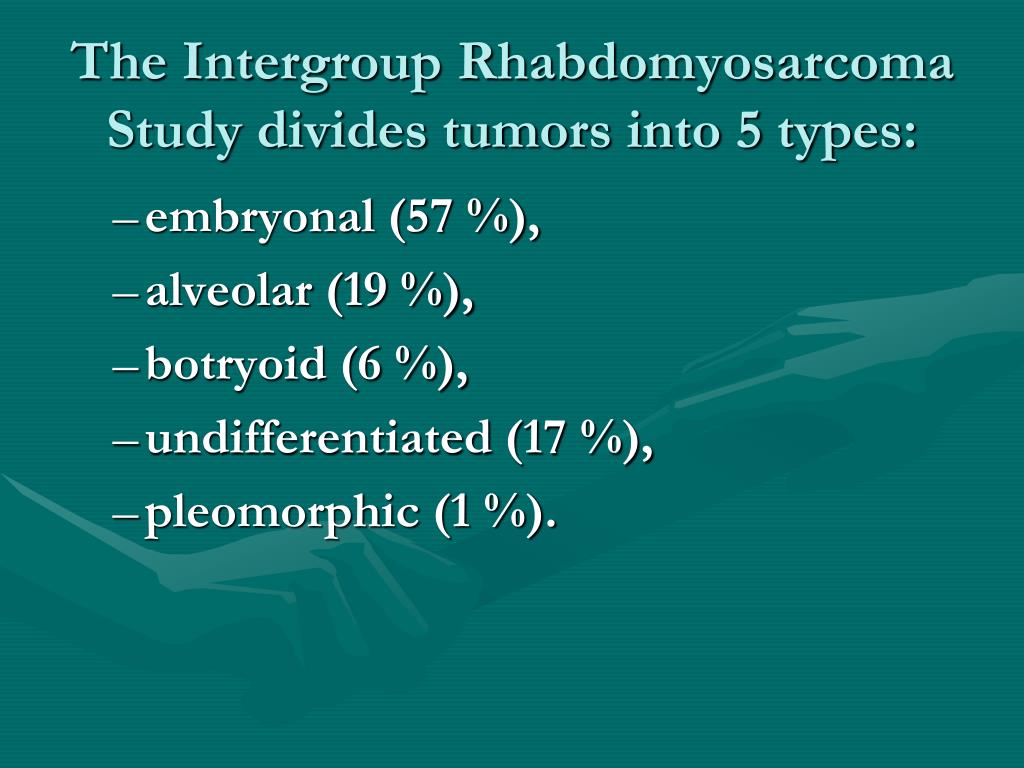 The Intergroup Rhabdomyosarcoma Study divides tumors into 5 types:

– embryonal (57 %),
– alveolar (19 %),
– botryoid (6 %),
– undifferentiated (17 %),
– pleomorphic (1 %).